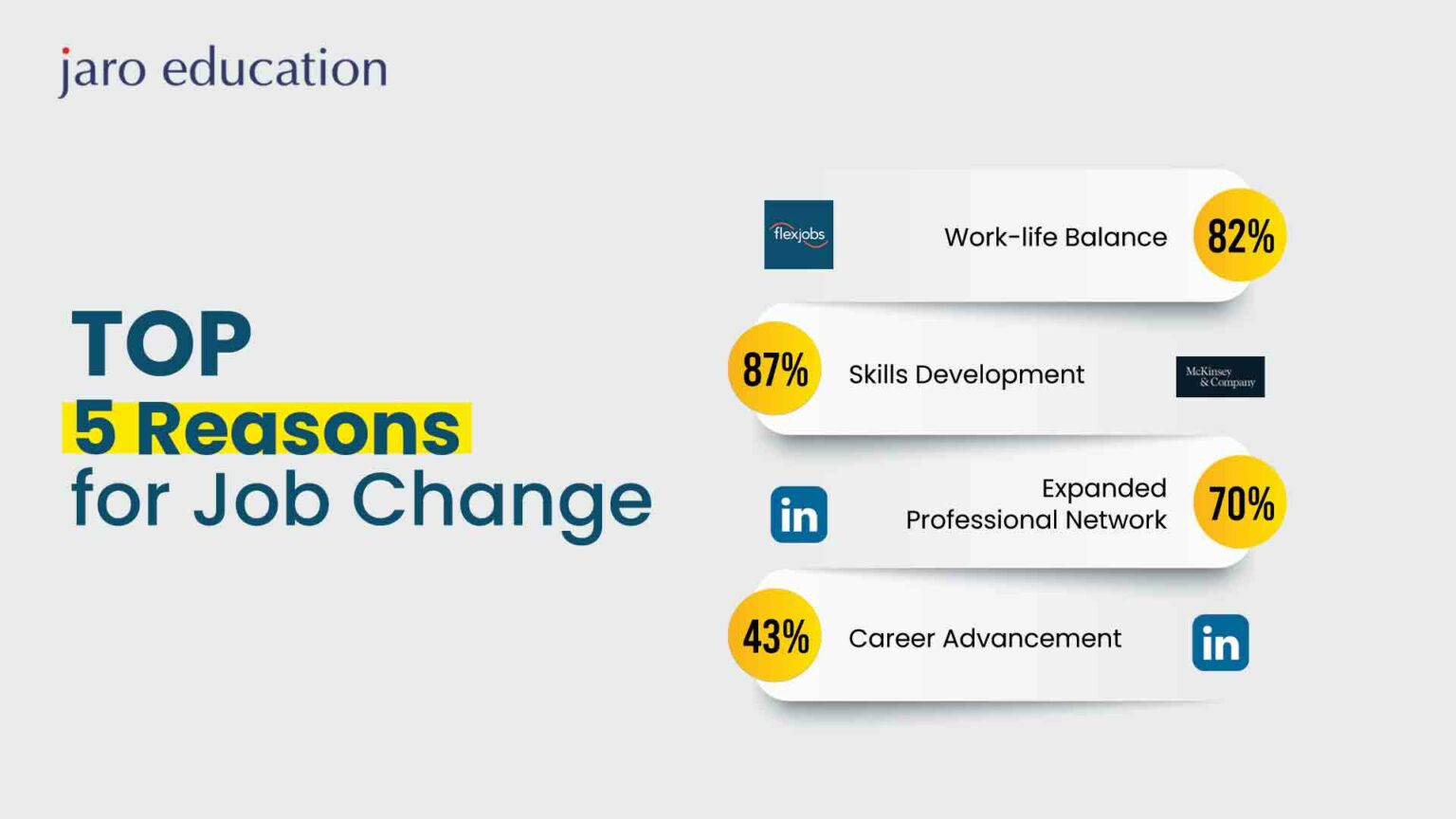 jaro education

TOP
5 Reasons
for Job Change

flexjobs
Work-life Balance
82%

87%
Skills Development
McKinsey & Company

in
Expanded Professional Network
70%

43%
Career Advancement
in